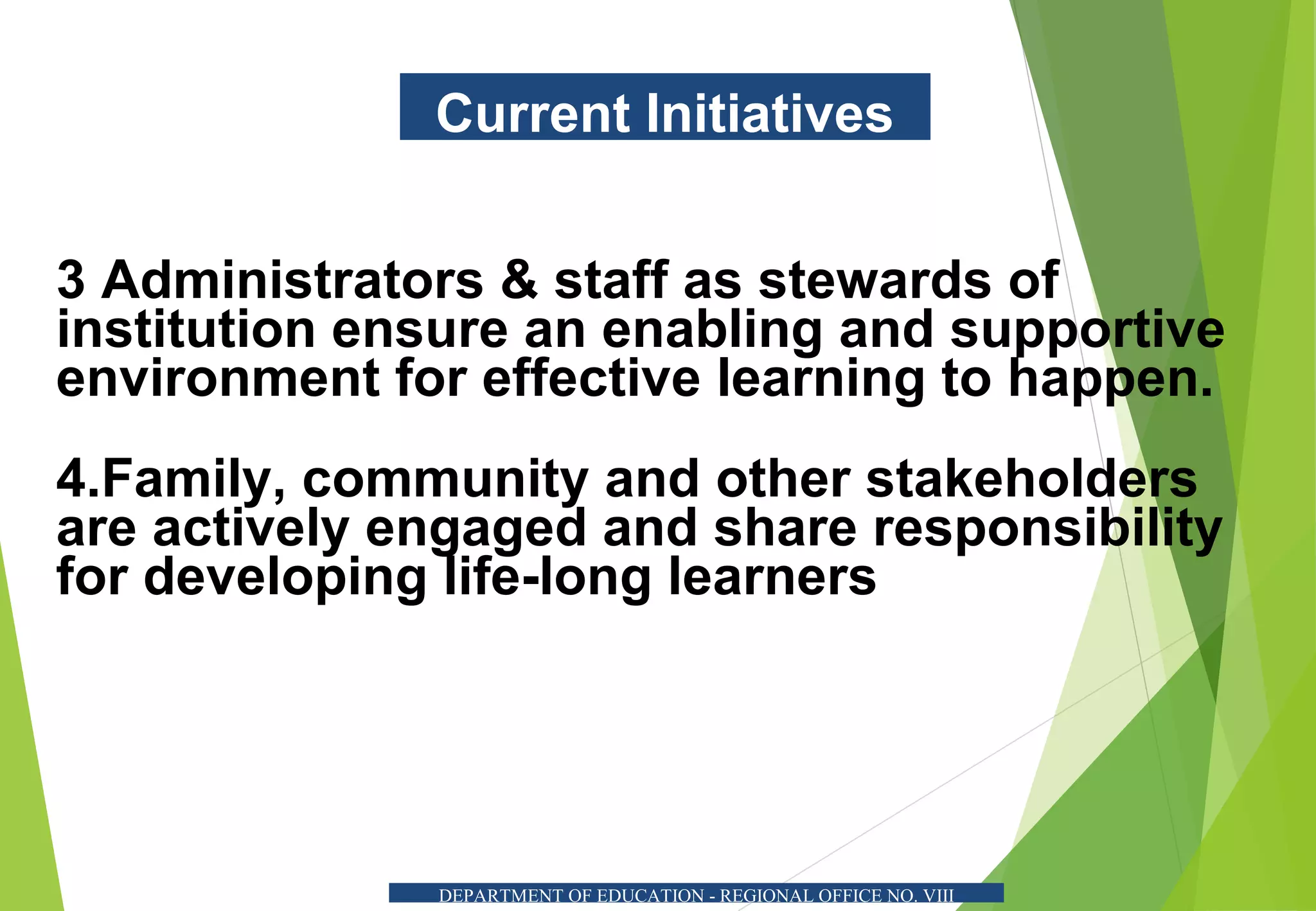 Current Initiatives

3 Administrators & staff as stewards of institution ensure an enabling and supportive environment for effective learning to happen.

4.Family, community and other stakeholders are actively engaged and share responsibility for developing life-long learners

DEPARTMENT OF EDUCATION - REGIONAL OFFICE NO. VIII